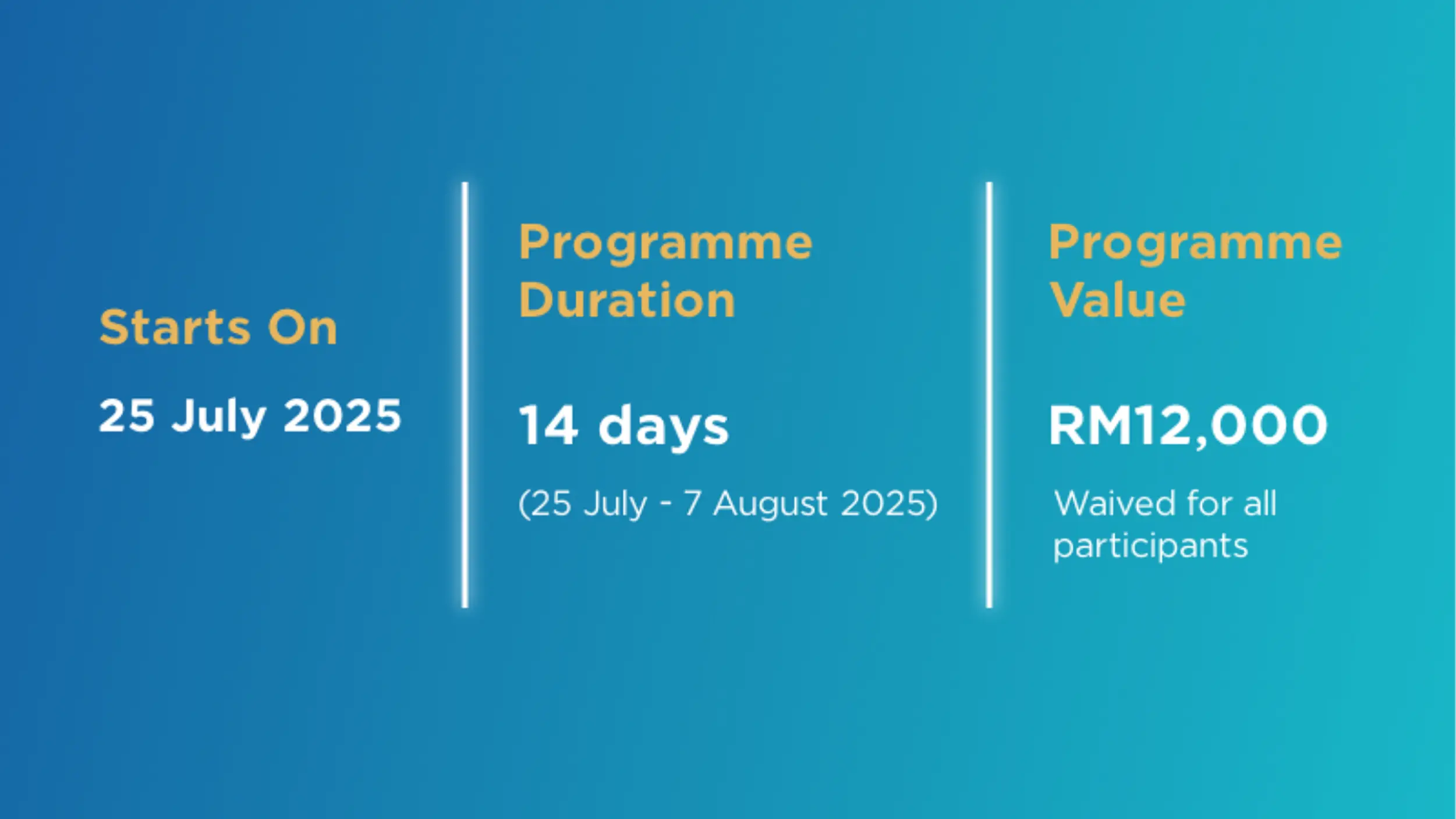 Starts On

25 July 2025

Programme Duration

14 days

(25 July - 7 August 2025)

Programme Value

RM12,000

Waived for all participants